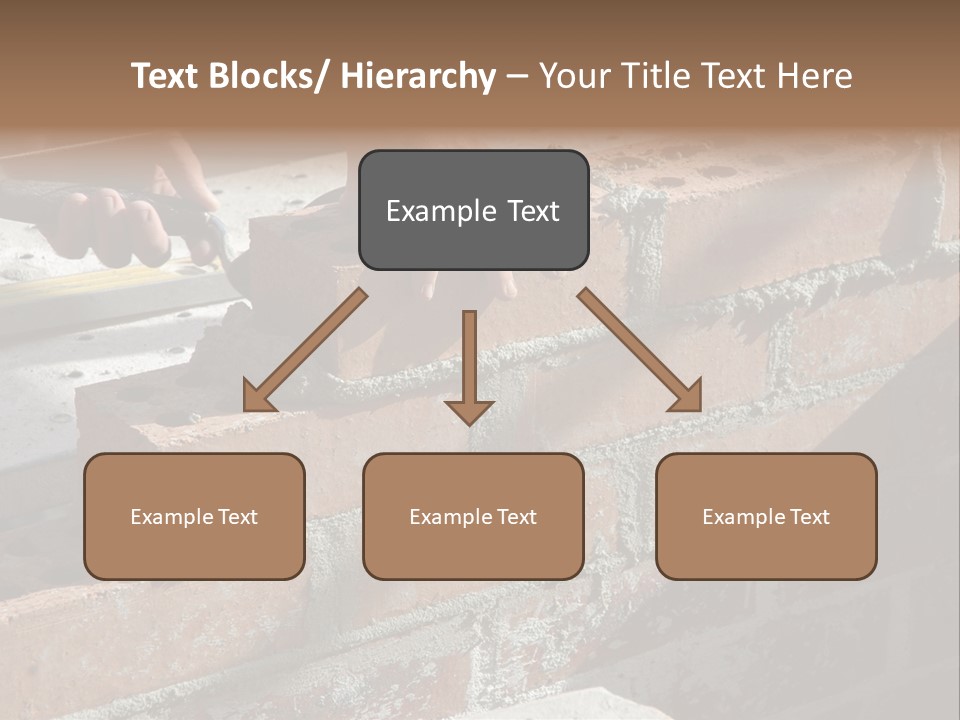 Text Blocks/ Hierarchy – Your Title Text Here

Example Text

Example Text

Example Text

Example Text